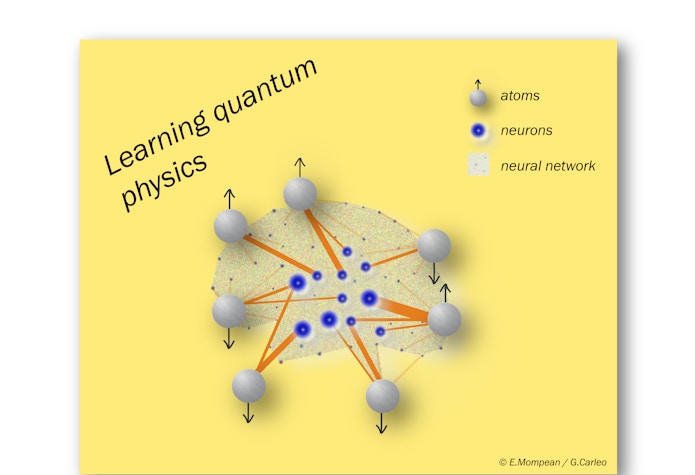 Learning quantum physics

atoms

neurons

neural network

© E.Mompean / G.Carleo